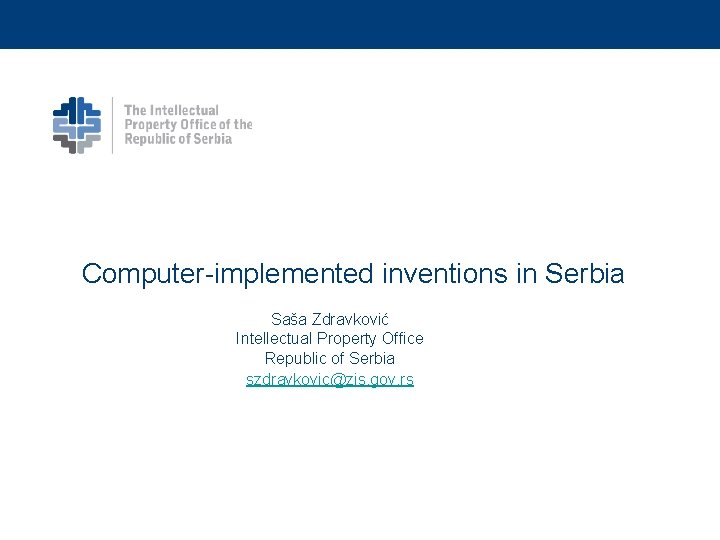 The Intellectual Property Office of the Republic of Serbia

Computer-implemented inventions in Serbia

Saša Zdravković
Intellectual Property Office
Republic of Serbia
szdravkovic@zis.gov.rs